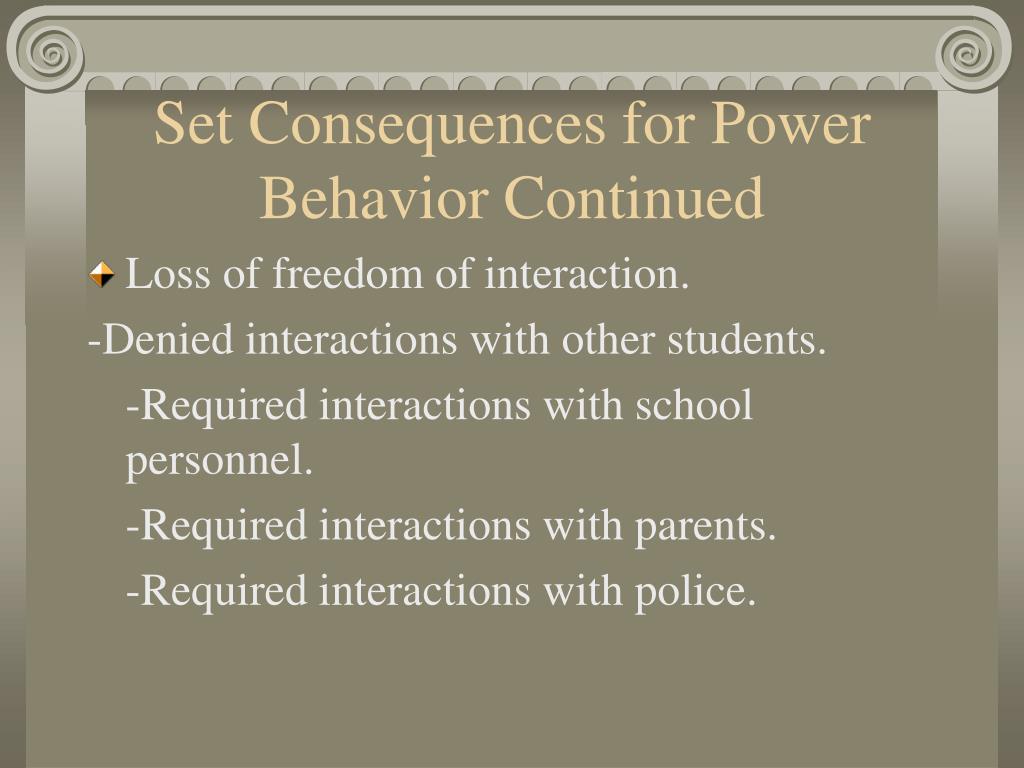 Set Consequences for Power Behavior Continued

Loss of freedom of interaction.

-Denied interactions with other students.

-Required interactions with school personnel.

-Required interactions with parents.

-Required interactions with police.